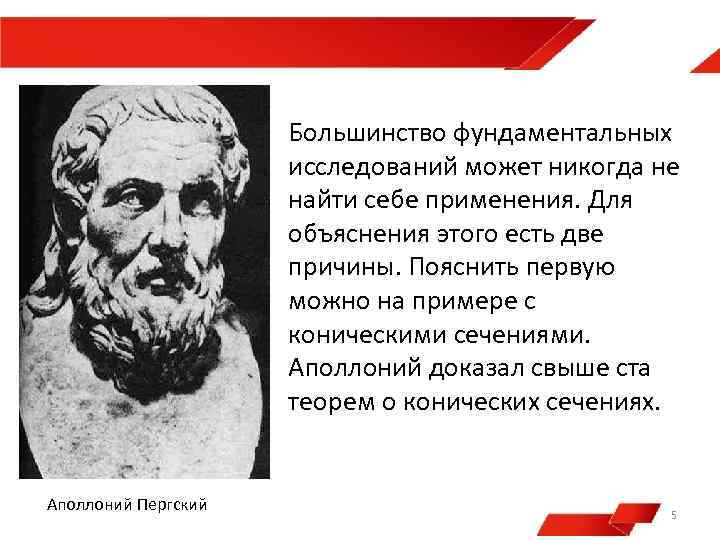 Большинство фундаментальных исследований может никогда не найти себе применения. Для объяснения этого есть две причины. Пояснить первую можно на примере с коническими сечениями. Аполлоний доказал свыше ста теорем о конических сечениях.

Аполлоний Пергский

5